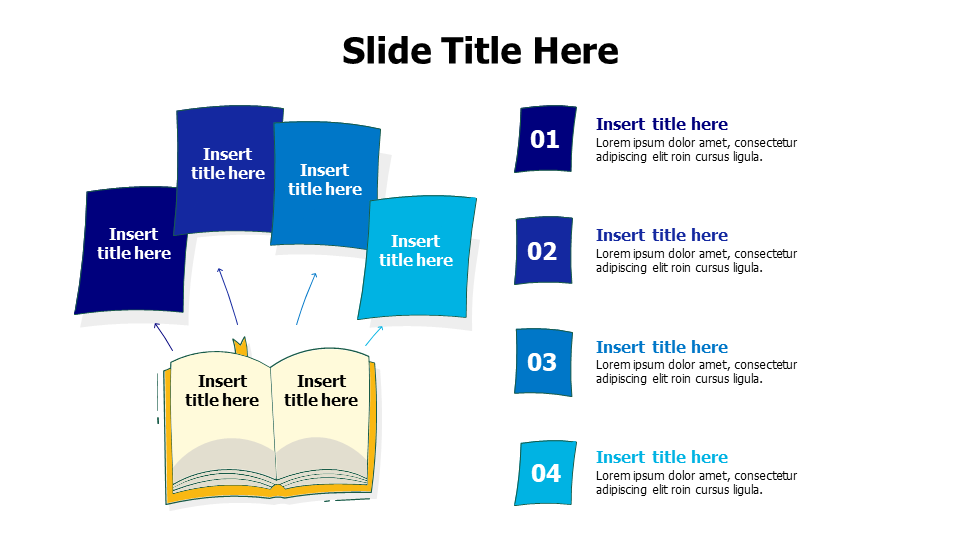 Slide Title Here

Insert title here

Insert title here

Insert title here

Insert title here

Insert title here

Insert title here

01

Insert title here

Lorem ipsum dolor amet, consectetur adipiscing elit roin cursus ligula.

02

Insert title here

Lorem ipsum dolor amet, consectetur adipiscing elit roin cursus ligula.

03

Insert title here

Lorem ipsum dolor amet, consectetur adipiscing elit roin cursus ligula.

04

Insert title here

Lorem ipsum dolor amet, consectetur adipiscing elit roin cursus ligula.